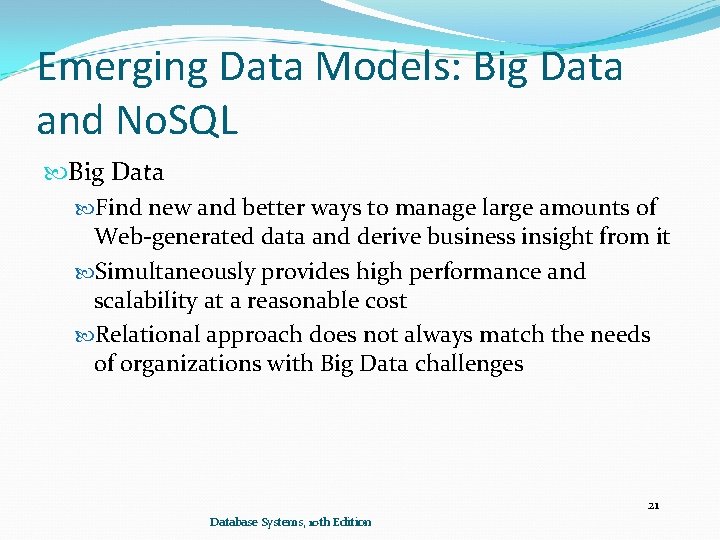 Emerging Data Models: Big Data and NoSQL

Big Data

Find new and better ways to manage large amounts of Web-generated data and derive business insight from it

Simultaneously provides high performance and scalability at a reasonable cost

Relational approach does not always match the needs of organizations with Big Data challenges

21

Database Systems, 10th Edition